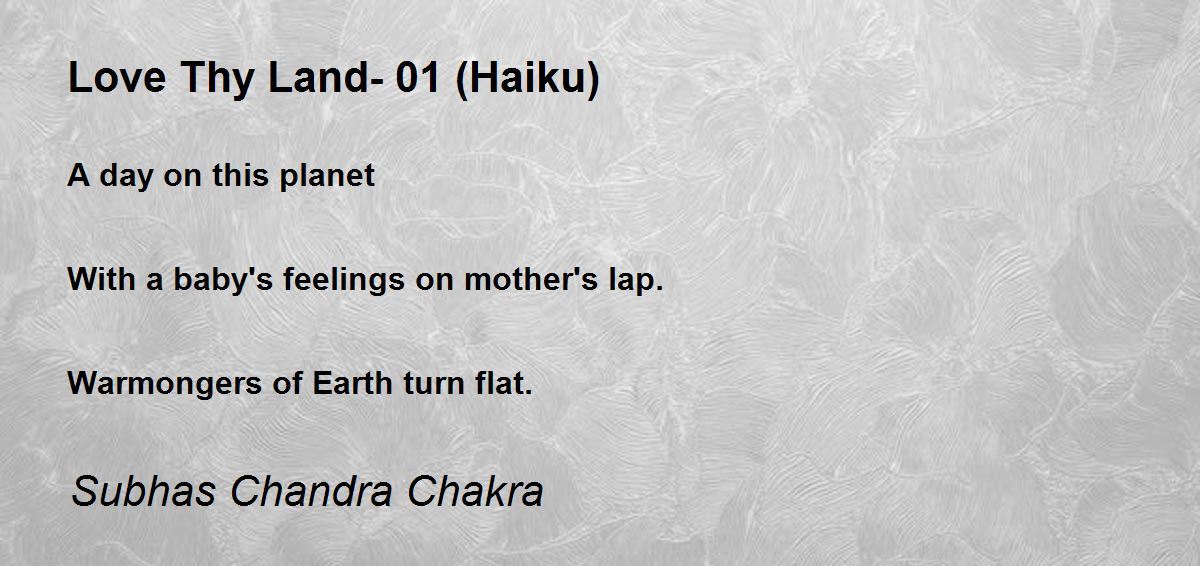 Love Thy Land- 01 (Haiku)

A day on this planet

With a baby's feelings on mother's lap.

Warmongers of Earth turn flat.

Subhas Chandra Chakra